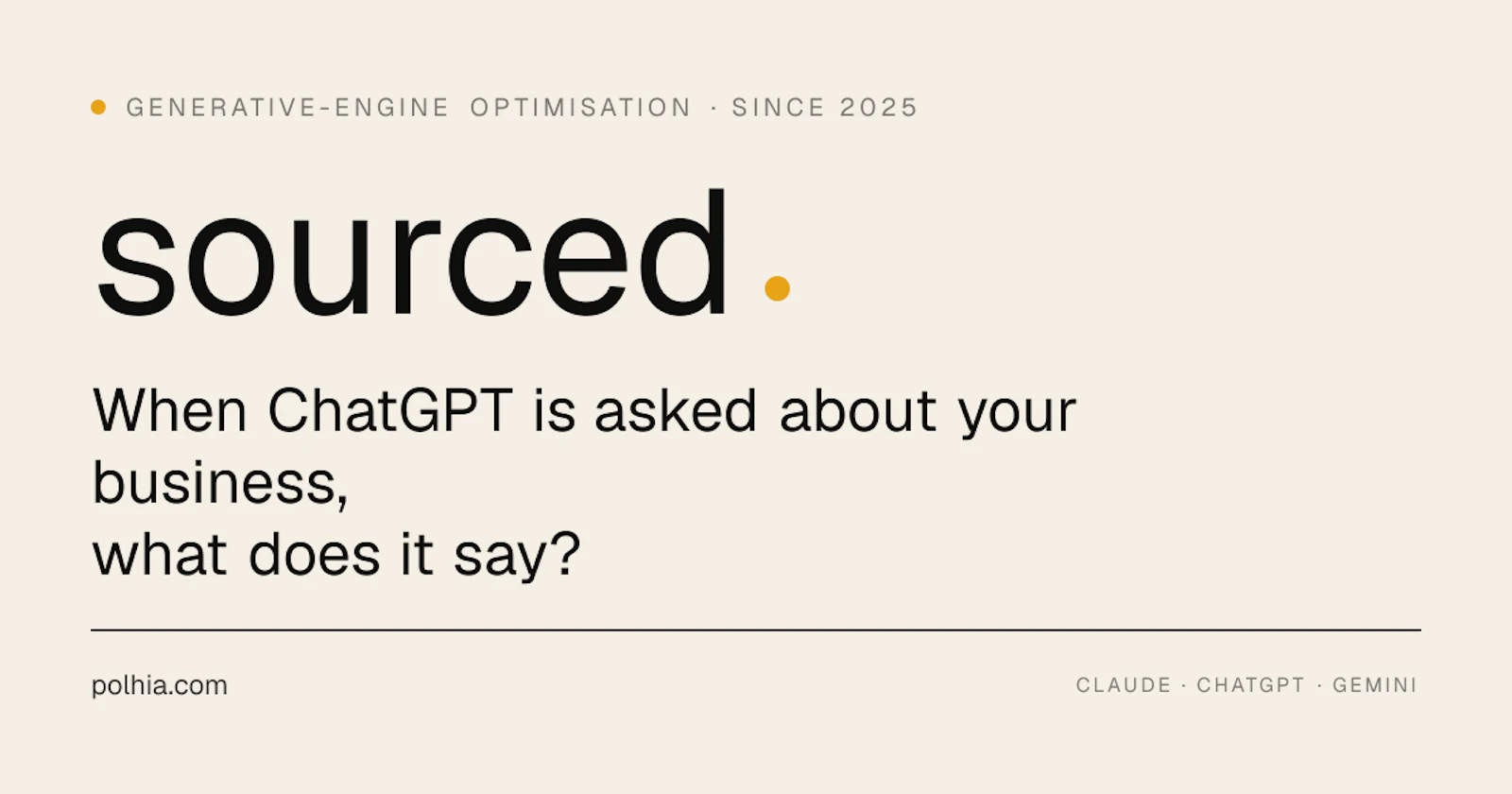 GENERATIVE-ENGINE OPTIMISATION · SINCE 2025

sourced.

When ChatGPT is asked about your business,
what does it say?

polhia.com

CLAUDE · CHATGPT · GEMINI